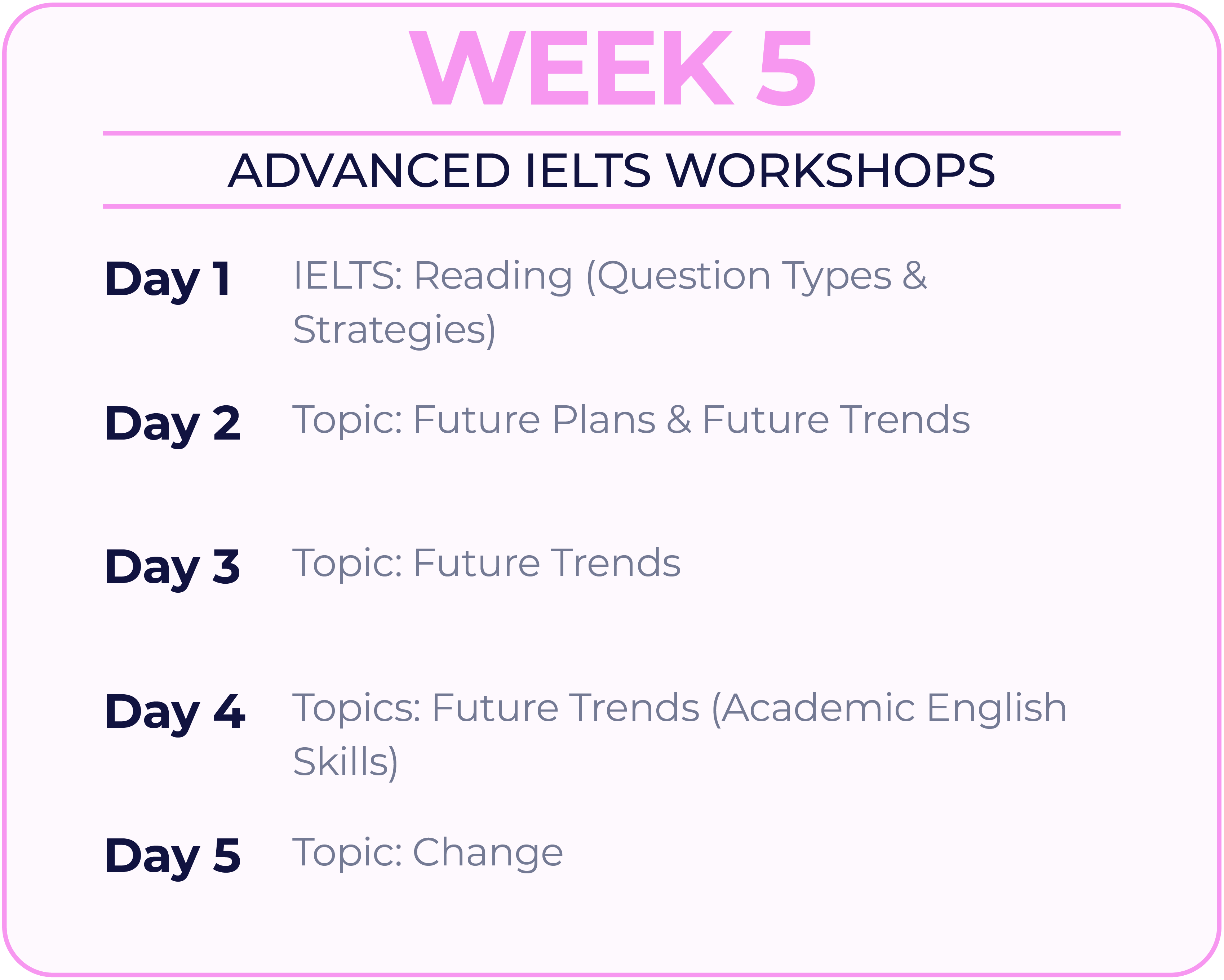 WEEK 5

ADVANCED IELTS WORKSHOPS

Day 1 IELTS: Reading (Question Types & Strategies)

Day 2 Topic: Future Plans & Future Trends

Day 3 Topic: Future Trends

Day 4 Topics: Future Trends (Academic English Skills)

Day 5 Topic: Change